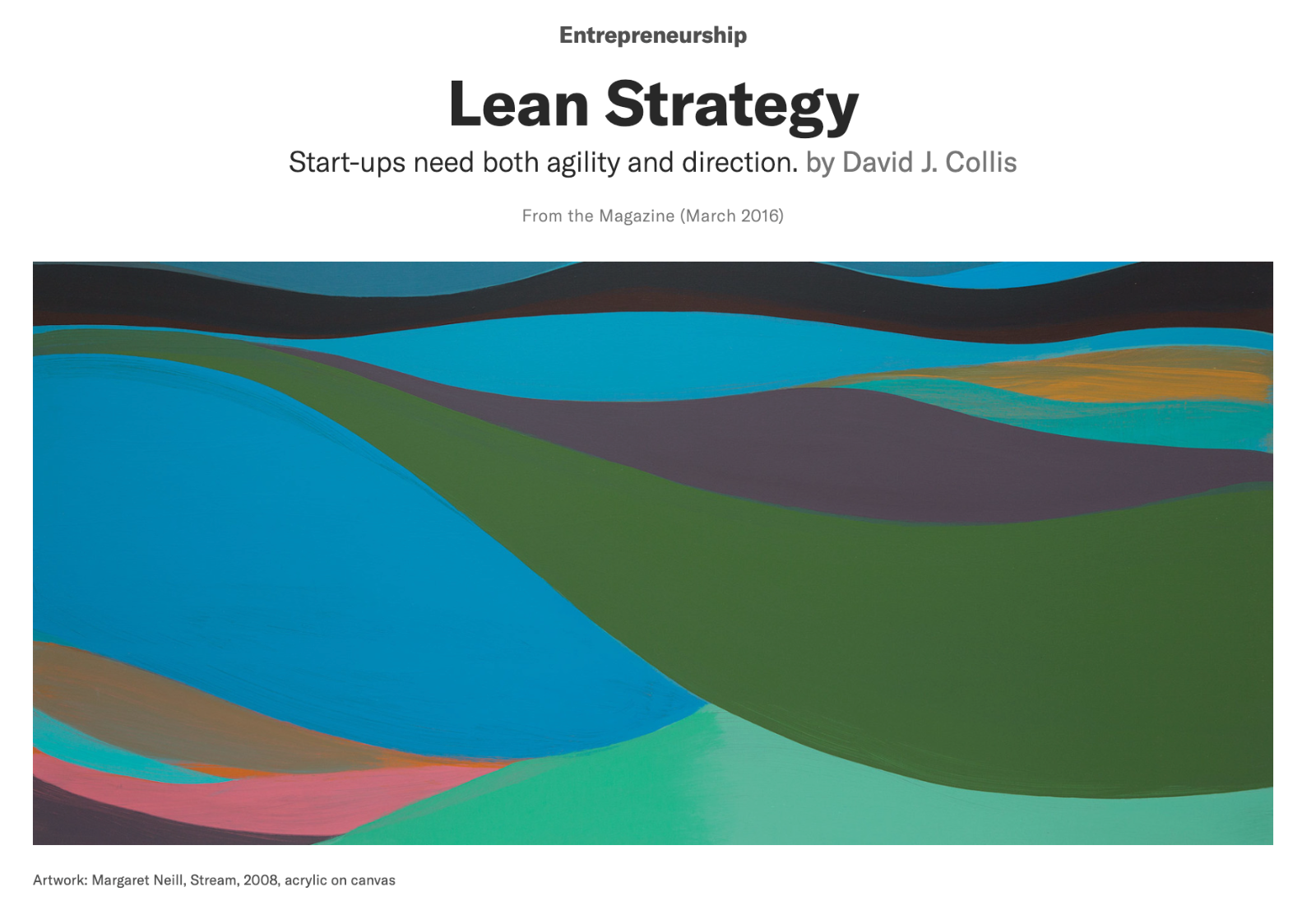 Entrepreneurship

Lean Strategy

Start-ups need both agility and direction. by David J. Collis

From the Magazine (March 2016)

Artwork: Margaret Neill, Stream, 2008, acrylic on canvas